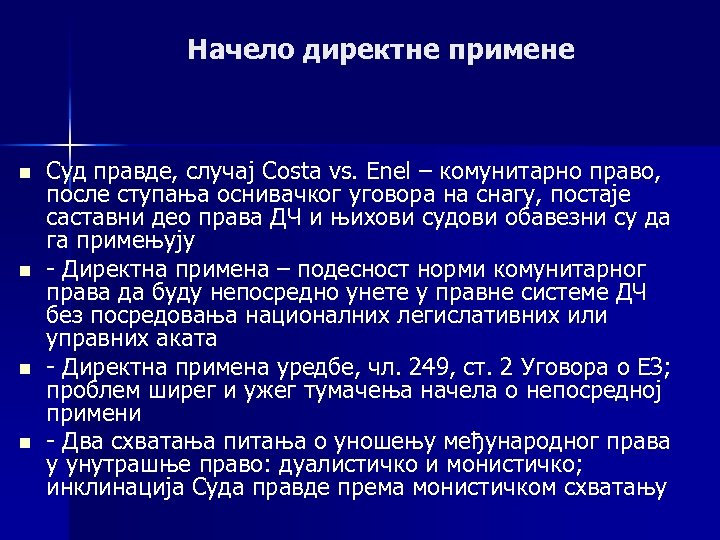 Начело директне примене

- Суд правде, случај Costa vs. Enel – комунитарно право, после ступања оснивачког уговора на снагу, постаје саставни део права ДЧ и њихови судови обавезни су да га примењују
- - Директна примена – подесност норми комунитарног права да буду непосредно унете у правне системе ДЧ без посредовања националних легислативних или управних аката
- - Директна примена уредбе, чл. 249, ст. 2 Уговора о ЕЗ; проблем ширег и ужег тумачења начела о непосредној примени
- - Два схватања питања о уношењу међународног права у унутрашње право: дуалистичко и монистичко; инклинација Суда правде према монистичком схватању